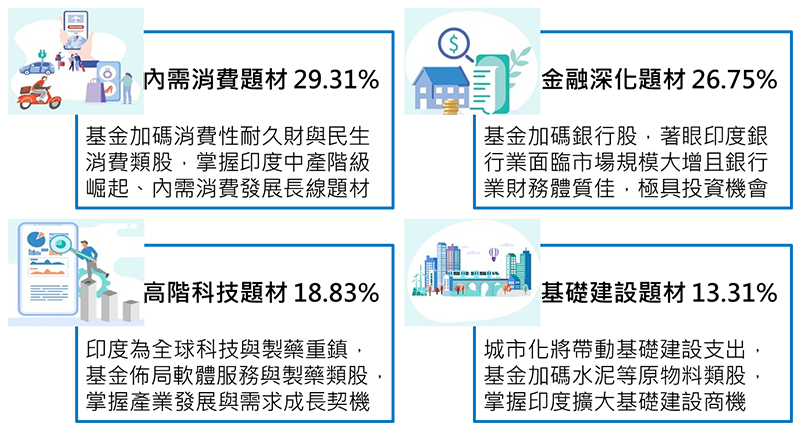 內需消費題材 29.31%

基金加碼消費性耐久財與民生消費類股，掌握印度中產階級崛起、內需消費發展長線題材

金融深化題材 26.75%

基金加碼銀行股，著眼印度銀行業面臨市場規模大增且銀行業財務體質佳，極具投資機會

高階科技題材 18.83%

印度為全球科技與製藥重鎮，基金佈局軟體服務與製藥類股，掌握產業發展與需求成長契機

基礎建設題材 13.31%

城市化將帶動基礎建設支出，基金加碼水泥等原物料類股，掌握印度擴大基礎建設商機